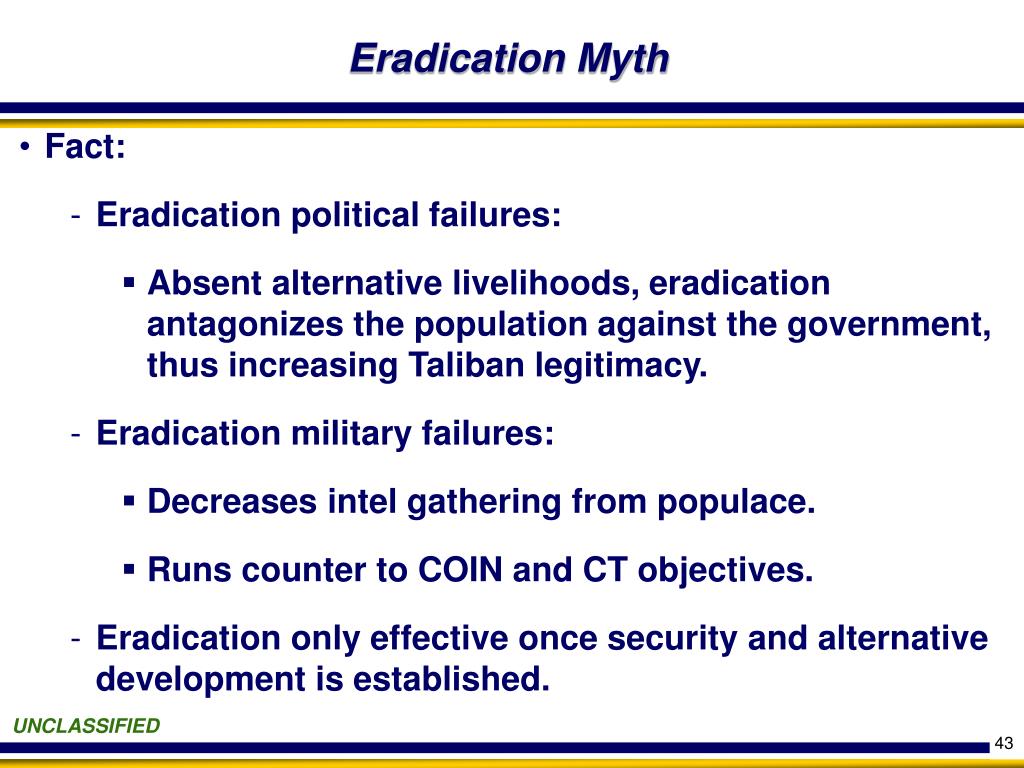 Eradication Myth

• Fact:

- Eradication political failures:

▪ Absent alternative livelihoods, eradication antagonizes the population against the government, thus increasing Taliban legitimacy.

- Eradication military failures:

▪ Decreases intel gathering from populace.

▪ Runs counter to COIN and CT objectives.

- Eradication only effective once security and alternative development is established.

UNCLASSIFIED

43